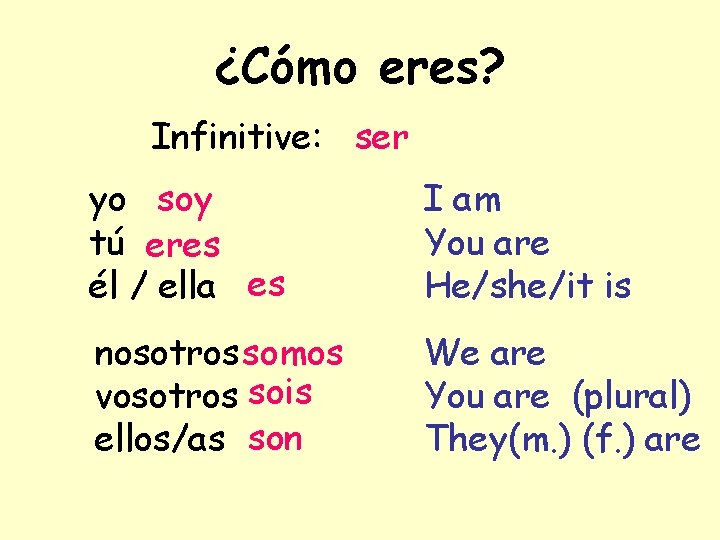 ¿Cómo eres?

Infinitive: ser

yo soy
tú eres
él / ella es

nosotros somos
vosotros sois
ellos/as son

I am
You are
He/she/it is

We are
You are (plural)
They(m.) (f.) are